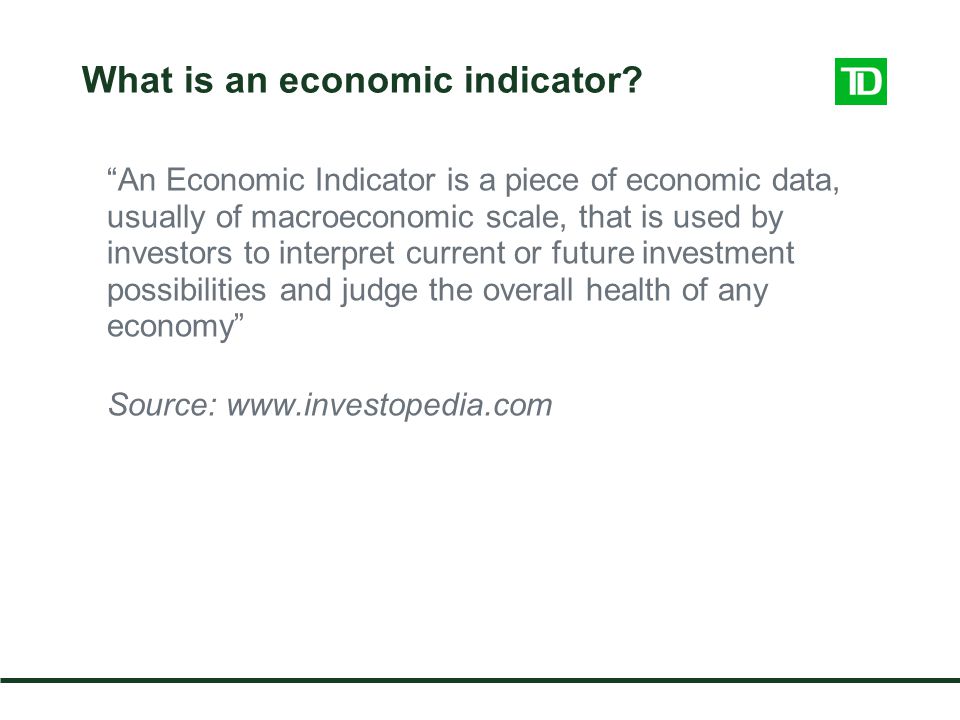 What is an economic indicator?

TD

“An Economic Indicator is a piece of economic data, usually of macroeconomic scale, that is used by investors to interpret current or future investment possibilities and judge the overall health of any economy”

Source: www.investopedia.com